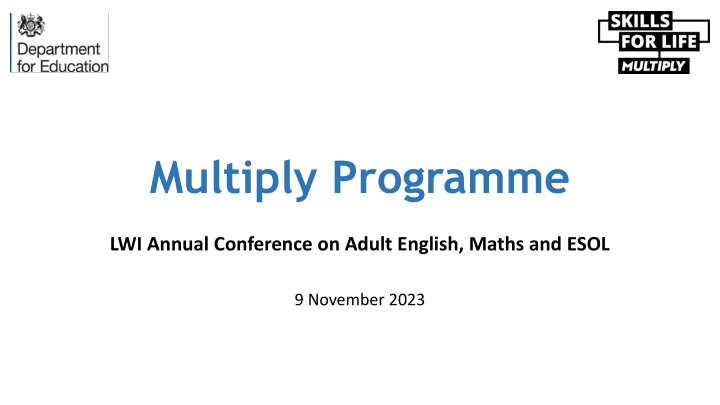 Department for Education

SKILLS FOR LIFE MULTIPLY

Multiply Programme

LWI Annual Conference on Adult English, Maths and ESOL

9 November 2023